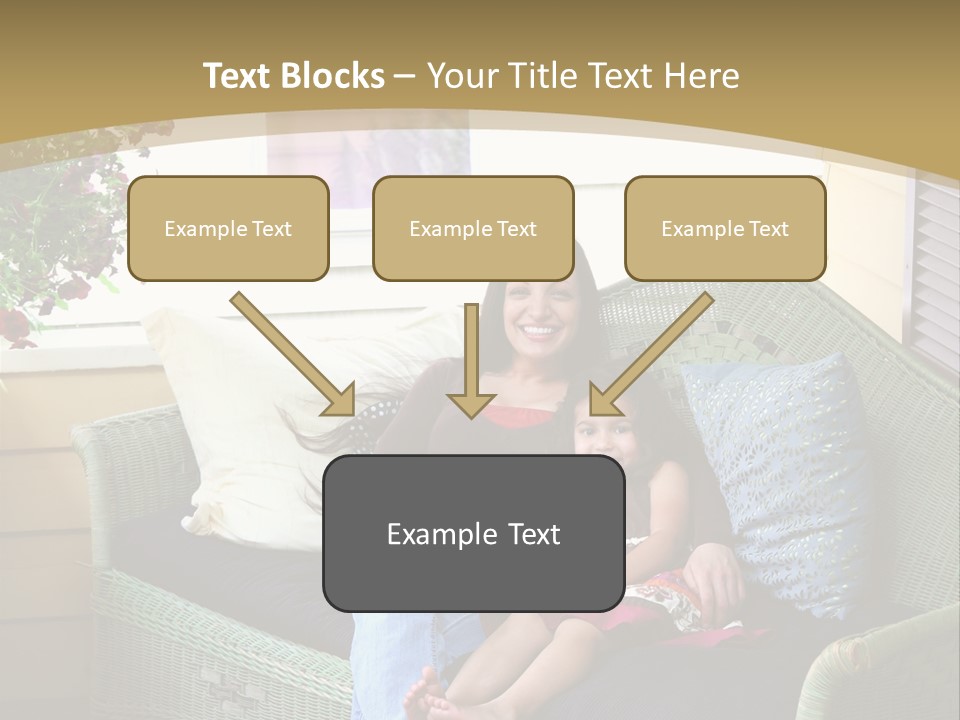 Text Blocks – Your Title Text Here

Example Text

Example Text

Example Text

Example Text